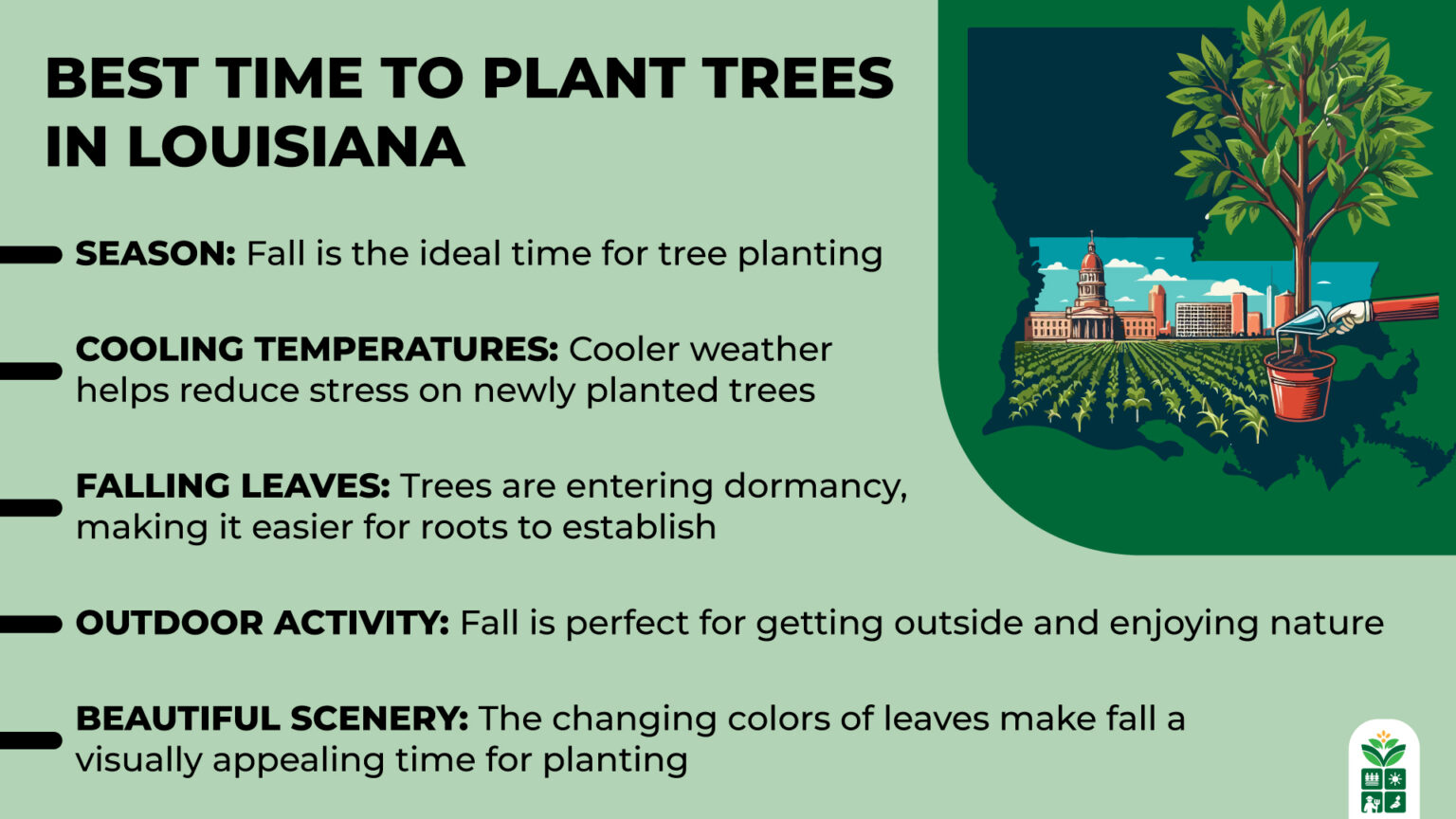 BEST TIME TO PLANT TREES IN LOUISIANA

SEASON: Fall is the ideal time for tree planting

COOLING TEMPERATURES: Cooler weather helps reduce stress on newly planted trees

FALLING LEAVES: Trees are entering dormancy, making it easier for roots to establish

OUTDOOR ACTIVITY: Fall is perfect for getting outside and enjoying nature

BEAUTIFUL SCENERY: The changing colors of leaves make fall a visually appealing time for planting